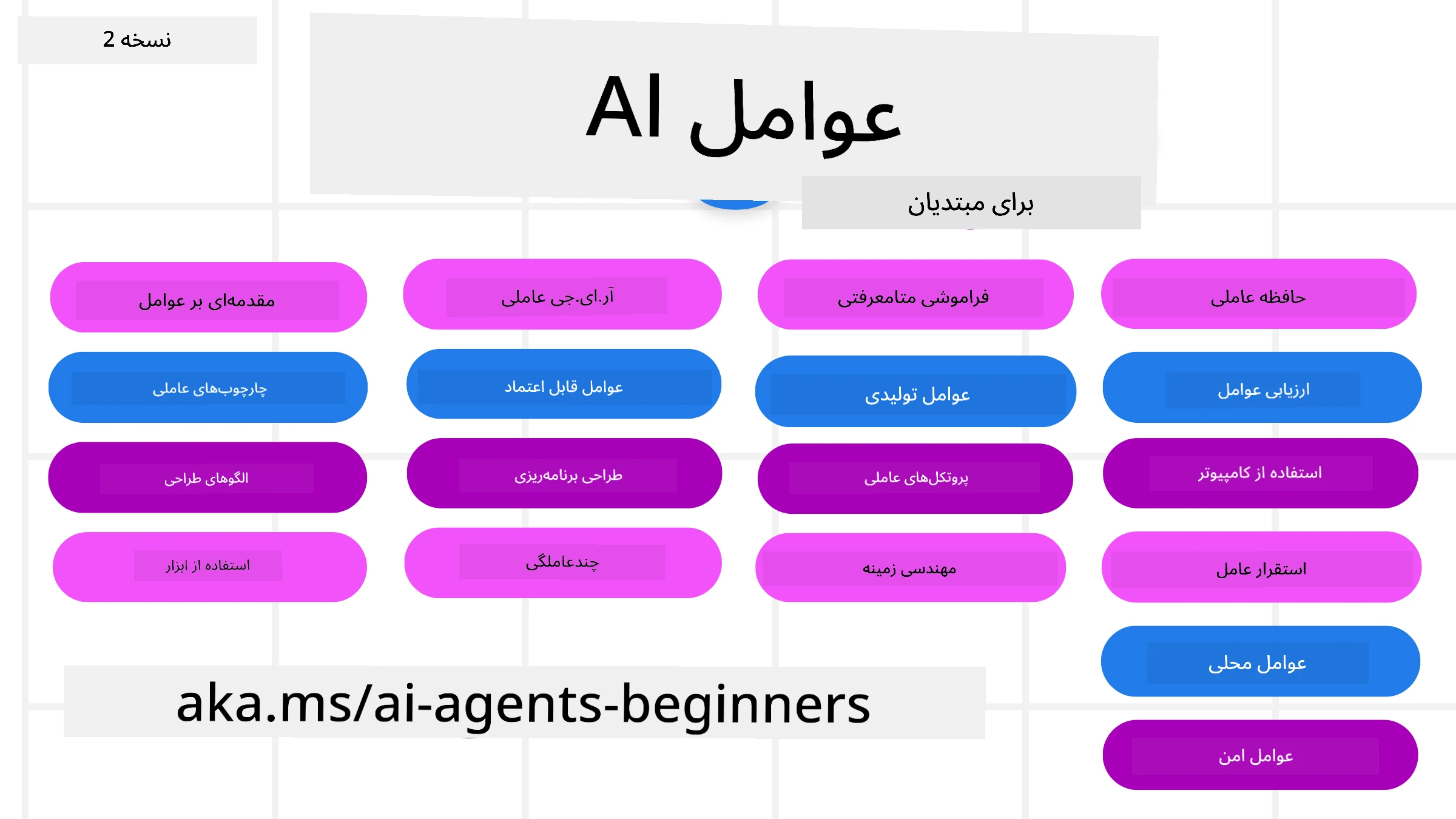 نسخه 2

عوامل AI

برای مبتدیان

مقدمه‌ای بر عوامل

چارچوب‌های عاملی

الگوهای طراحی

استفاده از ابزار

آر.ای.جی عاملی

عوامل قابل اعتماد

طراحی برنامه‌ریزی

چندعاملگی

فراموشی متامعرفتی

عوامل تولیدی

پروتکل‌های عاملی

مهندسی زمینه

حافظه عاملی

ارزیابی عوامل

استفاده از کامپیوتر

استقرار عامل

عوامل محلی

عوامل امن

aka.ms/ai-agents-beginners